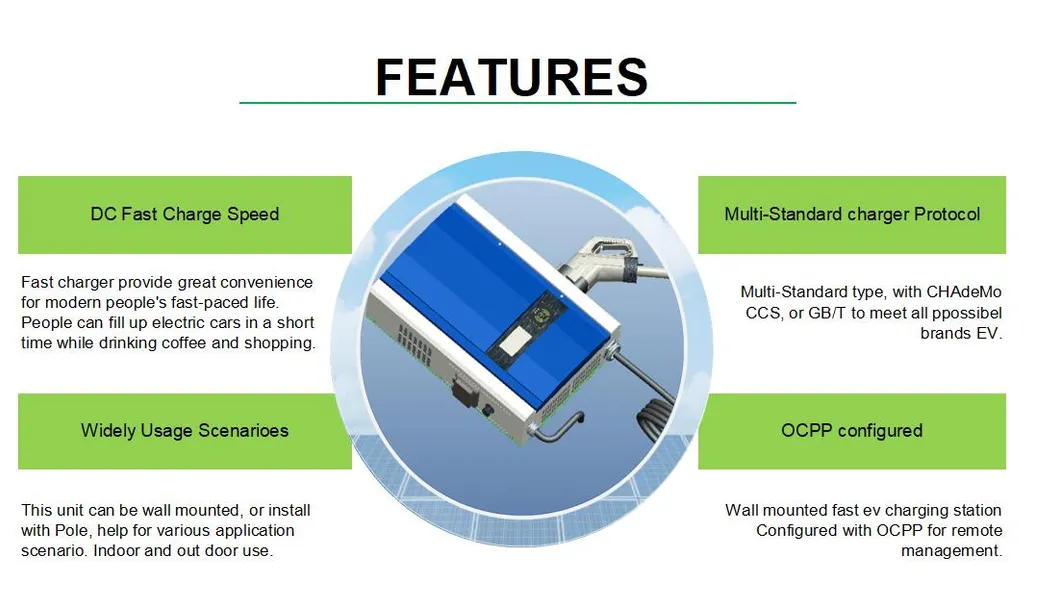 FEATURES

DC Fast Charge Speed

Fast charger provide great convenience for modern people's fast-paced life. People can fill up electric cars in a short time while drinking coffee and shopping.

Widely Usage Scenarioes

This unit can be wall mounted, or install with Pole, help for various application scenario. Indoor and out door use.

Multi-Standard charger Protocol

Multi-Standard type, with CHAdeMo CCS, or GB/T to meet all ppossibel brands EV.

OCPP configured

Wall mounted fast ev charging station Configured with OCPP for remote management.